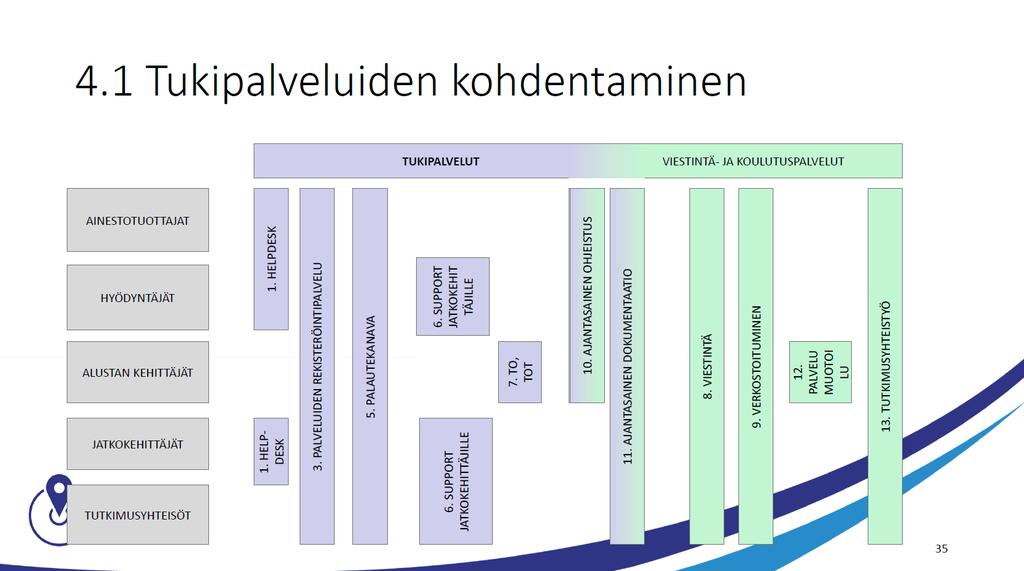 4.1 Tukipalveluiden kohdentaminen

TUKIPALVELUT

VIESTINTÄ- JA KOULUTUSPALVELUT

AINESTOTUOTTAJAT

HYÖDYNTÄJÄT

ALUSTAN KEHITTÄJÄT

JATKOKEHITTÄJÄT

TUTKIMUSYHTEISÖT

1. HELPDESK

1. HELP-DESK

3. PALVELUIDEN REKISTERÖINTIPALVELU

5. PALAUTEKANAVA

6. SUPPORT JATKOKEHIT TÄJILLE

6. SUPPORT JATKOKEHITTÄJILLE

7. TO, TOT

10. AJANTASAINEN OHJEISTUS

11. AJANTASAINEN DOKUMENTAATIO

8. VIESTINTÄ

9. VERKOSTOITUMINEN

12. PALVELU MUOTOI LU

13. TUTKIMUSYHTEISTYÖ

35